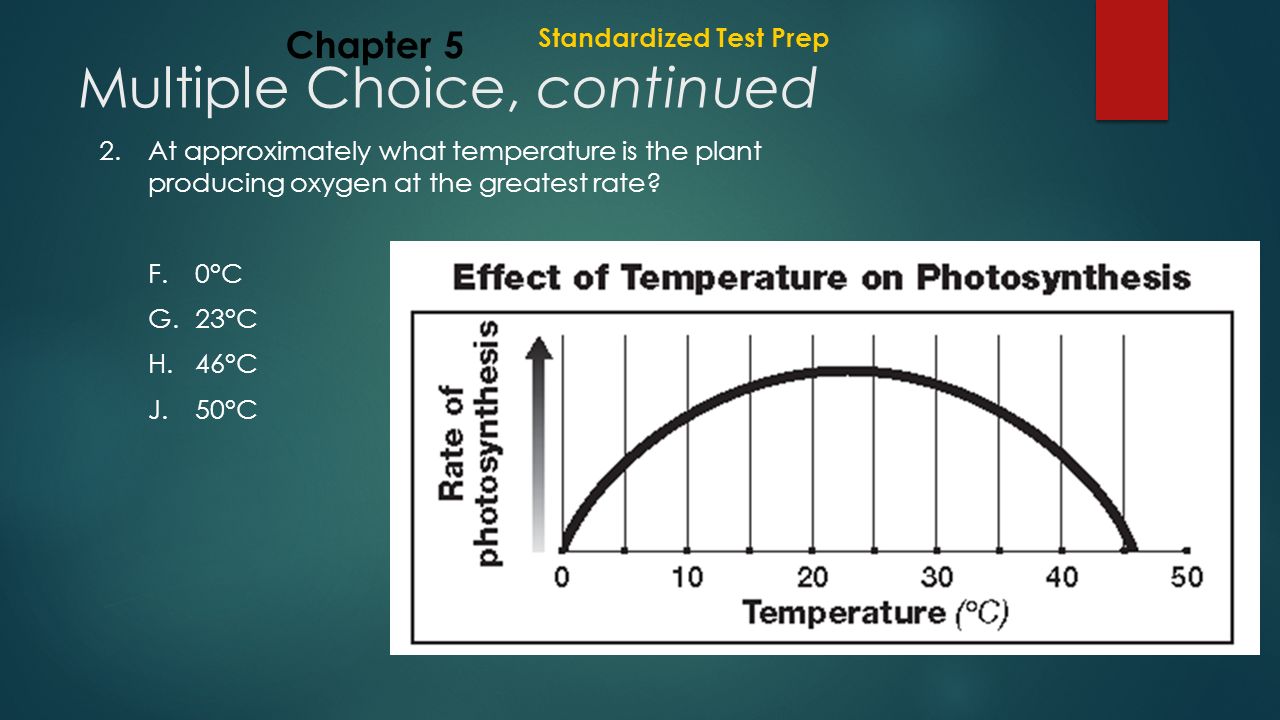 Chapter 5

Standardized Test Prep

Multiple Choice, continued

2. At approximately what temperature is the plant producing oxygen at the greatest rate?

F. 0°C
G. 23°C
H. 46°C
J. 50°C

Effect of Temperature on Photosynthesis

Rate of photosynthesis

0 10 20 30 40 50

Temperature (°C)